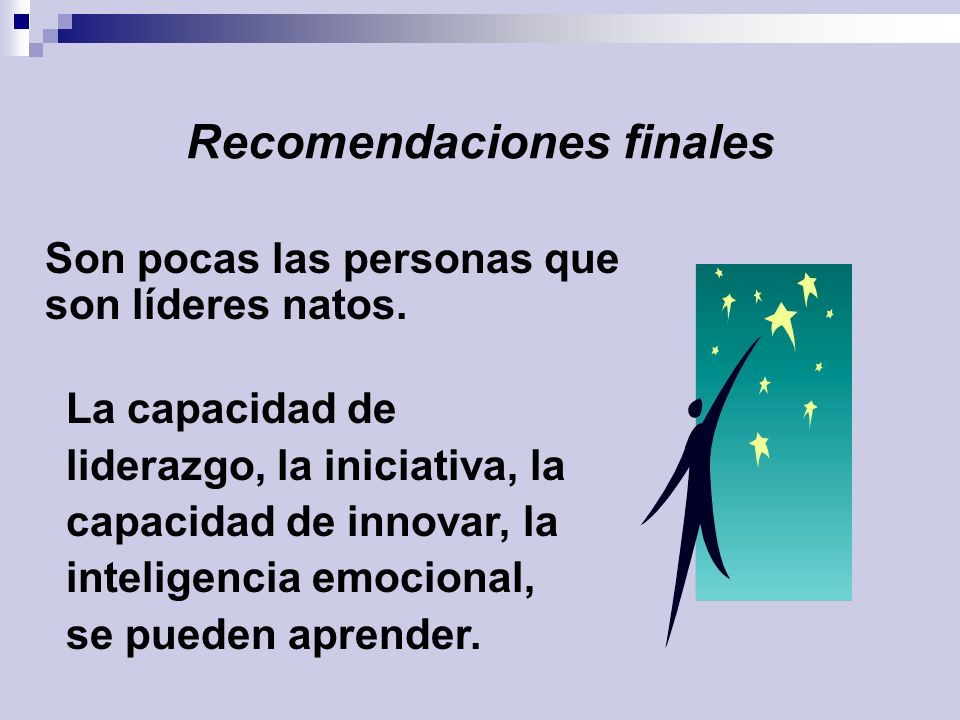 Recomendaciones finales

Son pocas las personas que son líderes natos.

La capacidad de liderazgo, la iniciativa, la capacidad de innovar, la inteligencia emocional, se pueden aprender.